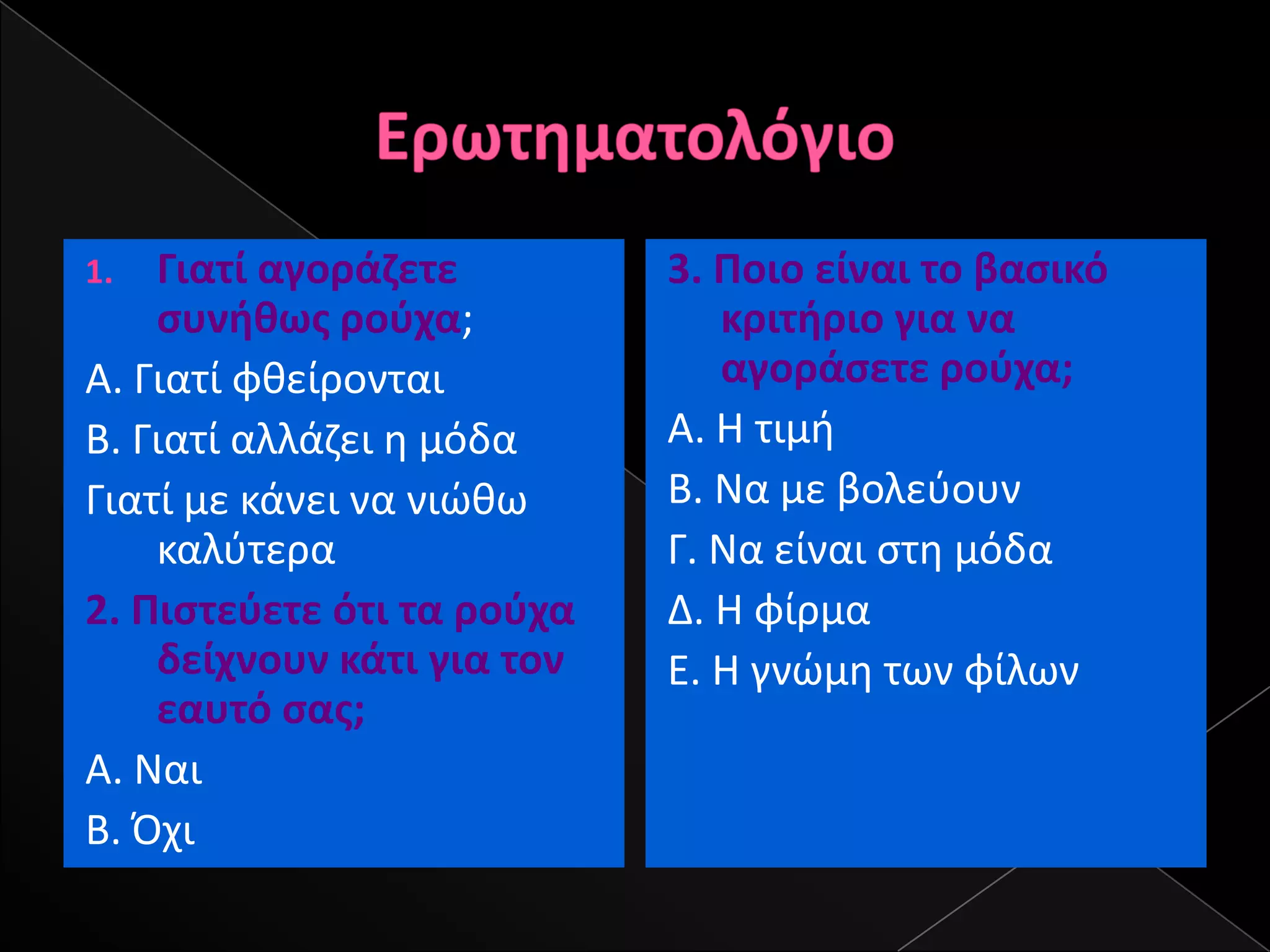 Ερωτηματολόγιο

1. Γιατί αγοράζετε συνήθως ρούχα;

Α. Γιατί φθείρονται

Β. Γιατί αλλάζει η μόδα

Γιατί με κάνει να νιώθω καλύτερα

2. Πιστεύετε ότι τα ρούχα δείχνουν κάτι για τον εαυτό σας;

Α. Ναι

Β. Όχι

3. Ποιο είναι το βασικό κριτήριο για να αγοράσετε ρούχα;

Α. Η τιμή

Β. Να με βολεύουν

Γ. Να είναι στη μόδα

Δ. Η φίρμα

Ε. Η γνώμη των φίλων